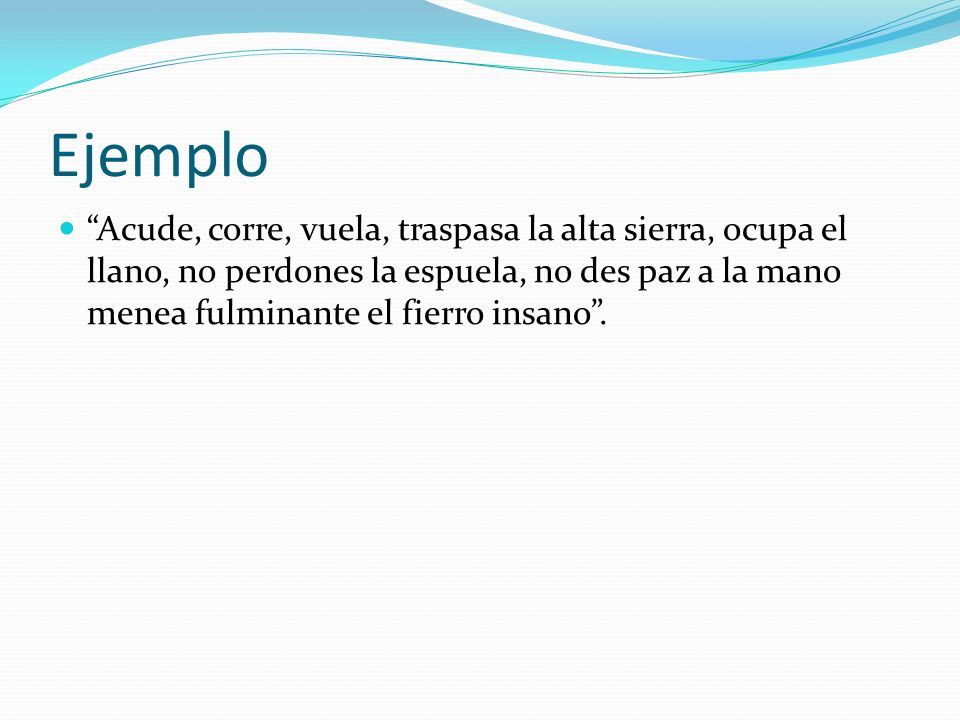 Ejemplo

“Acude, corre, vuela, traspasa la alta sierra, ocupa el llano, no perdones la espuela, no des paz a la mano menea fulminante el fierro insano”.